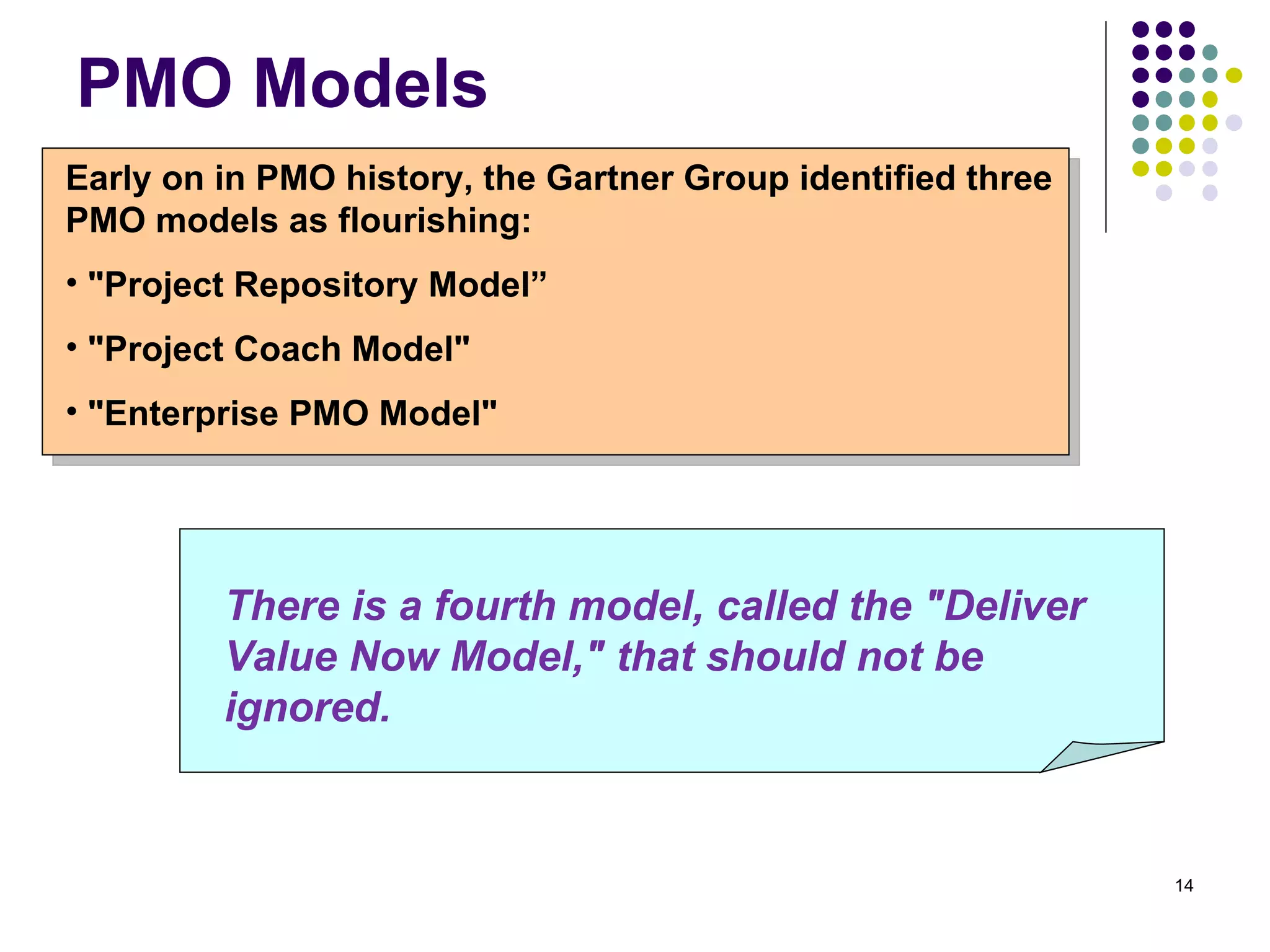 PMO Models

Early on in PMO history, the Gartner Group identified three PMO models as flourishing:

• "Project Repository Model”

• "Project Coach Model"

• "Enterprise PMO Model"

There is a fourth model, called the "Deliver Value Now Model," that should not be ignored.

14